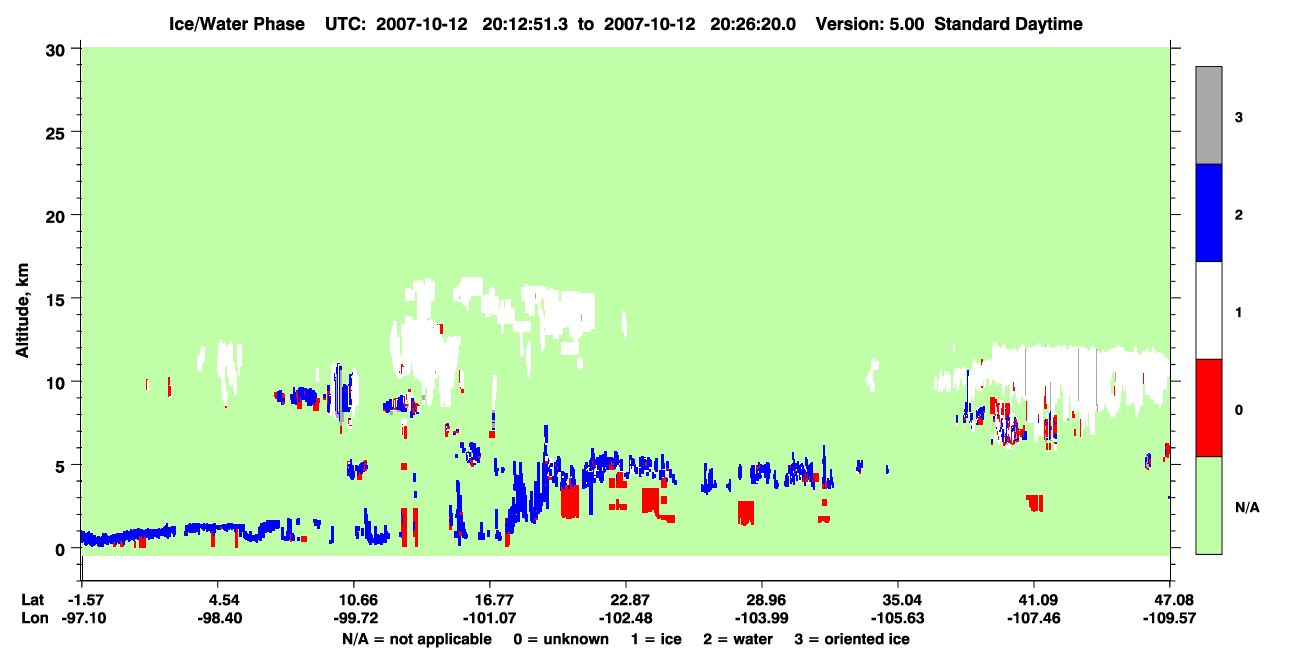 Ice/Water Phase UTC: 2007-10-12 20:12:51.3 to 2007-10-12 20:26:20.0 Version: 5.00 Standard Daytime

30
25
20
15
10
5
0

Altitude, km

3
2
1
0
N/A

Lat -1.57 4.54 10.66 16.77 22.87 28.96 35.04 41.09 47.08
Lon -97.10 -98.40 -99.72 -101.07 -102.48 -103.99 -105.63 -107.46 -109.57

N/A = not applicable 0 = unknown 1 = ice 2 = water 3 = oriented ice